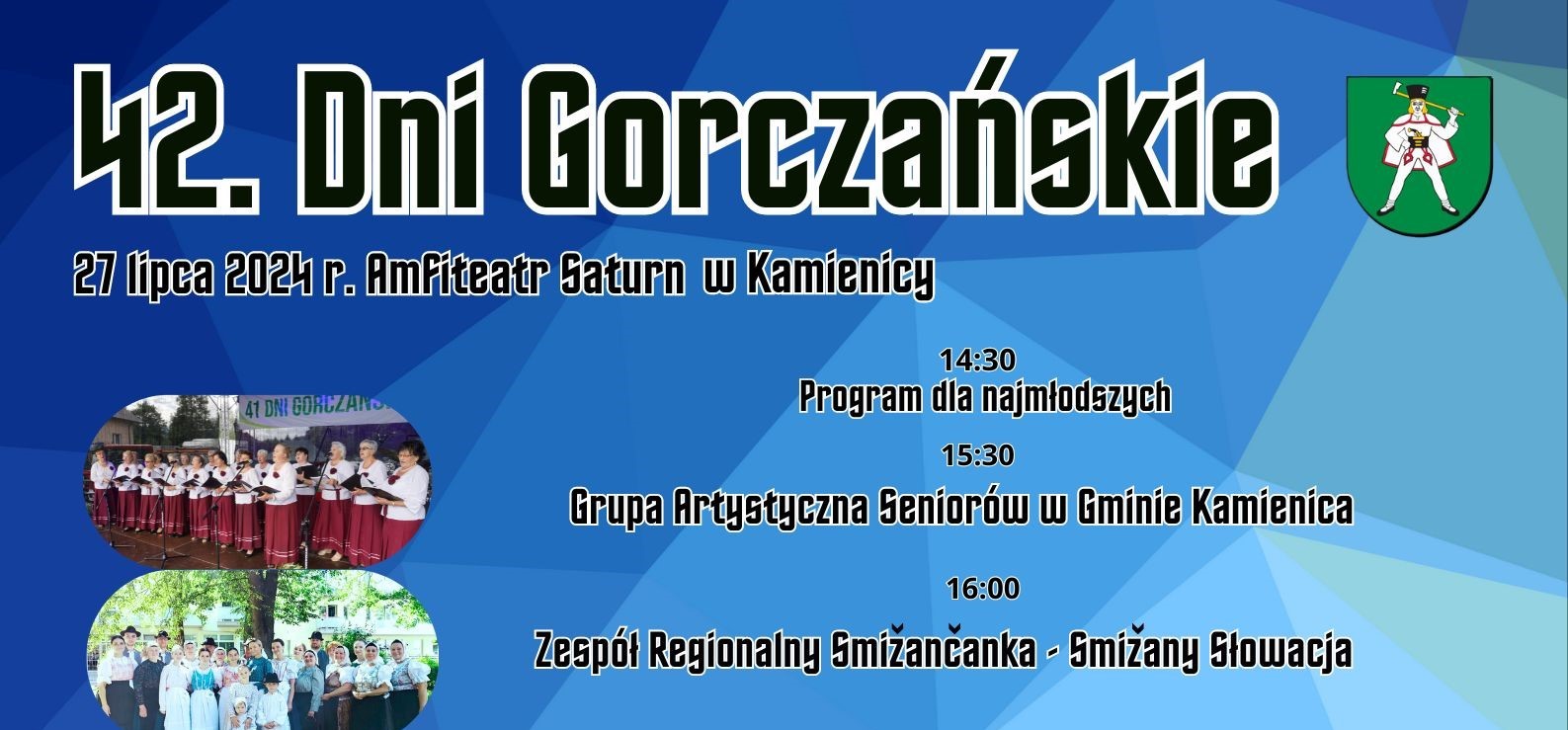 42. Dni Gorczańskie

27 lipca 2024 r. Amfiteatr Saturn w Kamienicy

41 DNI GORCZAŃS

14:30
Program dla najmłodszych

15:30
Grupa Artystyczna Seniorów w Gminie Kamienica

16:00
Zespół Regionalny Smižančanka - Smižany Słowacja